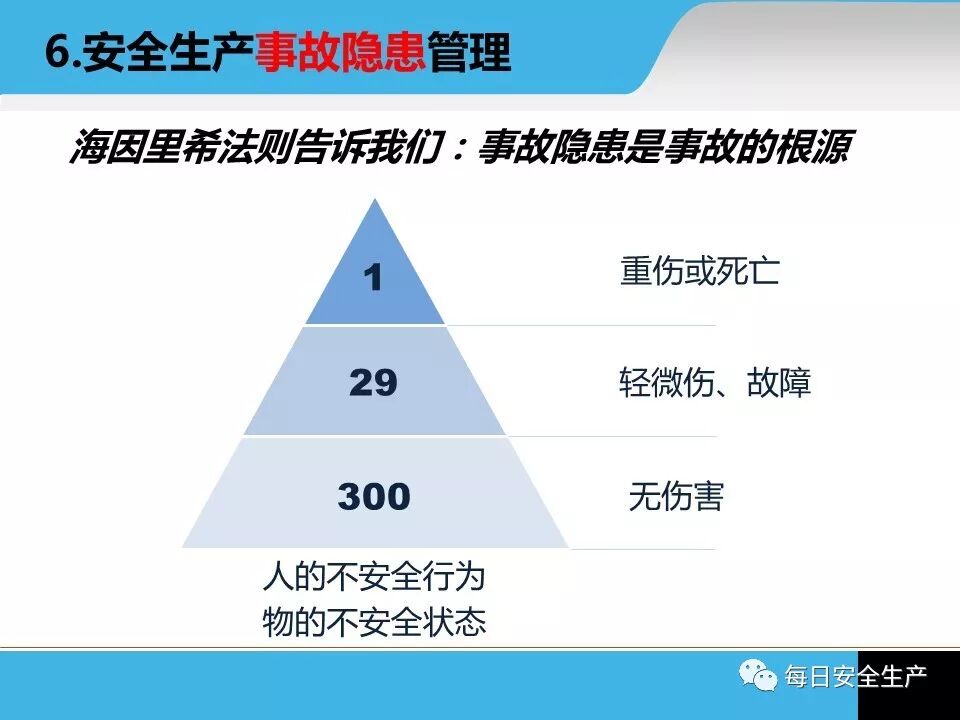 6.安全生产事故隐患管理

海因里希法则告诉我们：事故隐患是事故的根源

1

重伤或死亡

29

轻微伤、故障

300

无伤害

人的不安全行为
物的不安全状态

每日安全生产